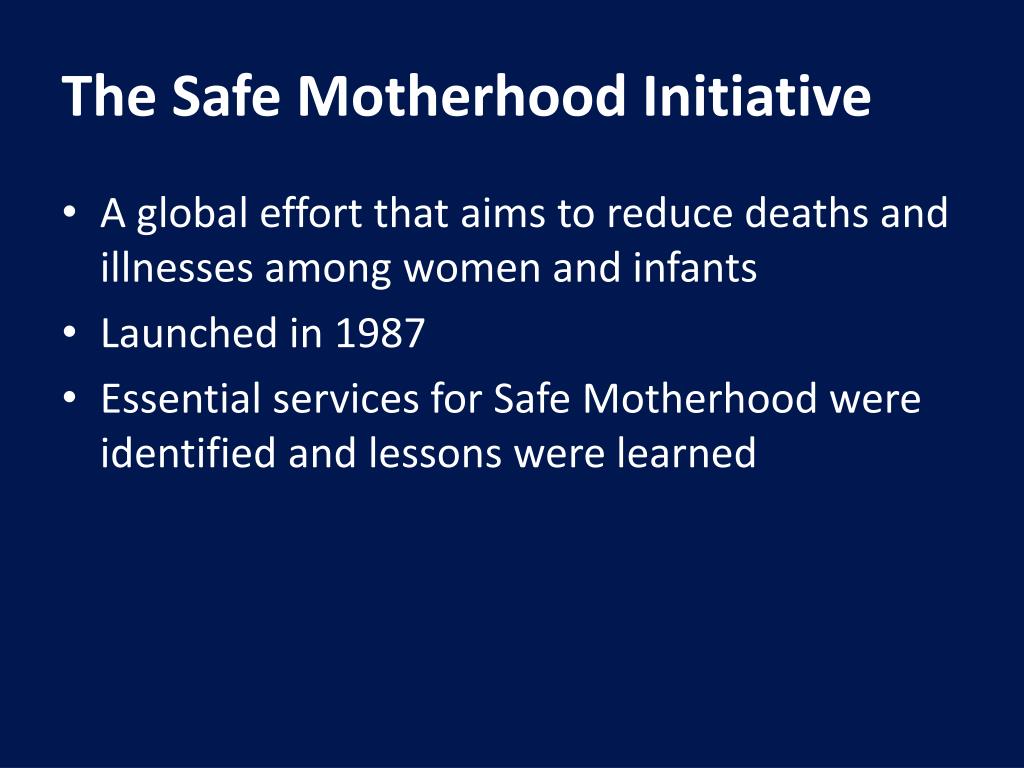 The Safe Motherhood Initiative

• A global effort that aims to reduce deaths and illnesses among women and infants
• Launched in 1987
• Essential services for Safe Motherhood were identified and lessons were learned